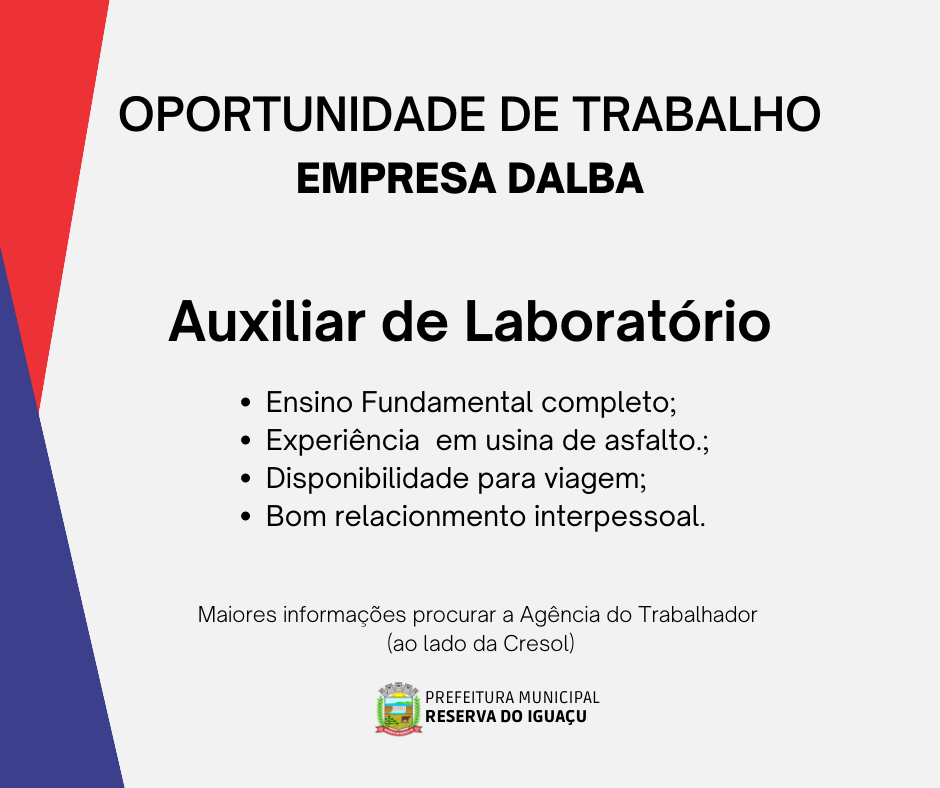 OPORTUNIDADE DE TRABALHO
EMPRESA DALBA

Auxiliar de Laboratório

• Ensino Fundamental completo;
• Experiência em usina de asfalto.;
• Disponibilidade para viagem;
• Bom relacionmento interpessoal.

Maiores informações procurar a Agência do Trabalhador
(ao lado da Cresol)

PREFEITURA MUNICIPAL
RESERVA DO IGUAÇU